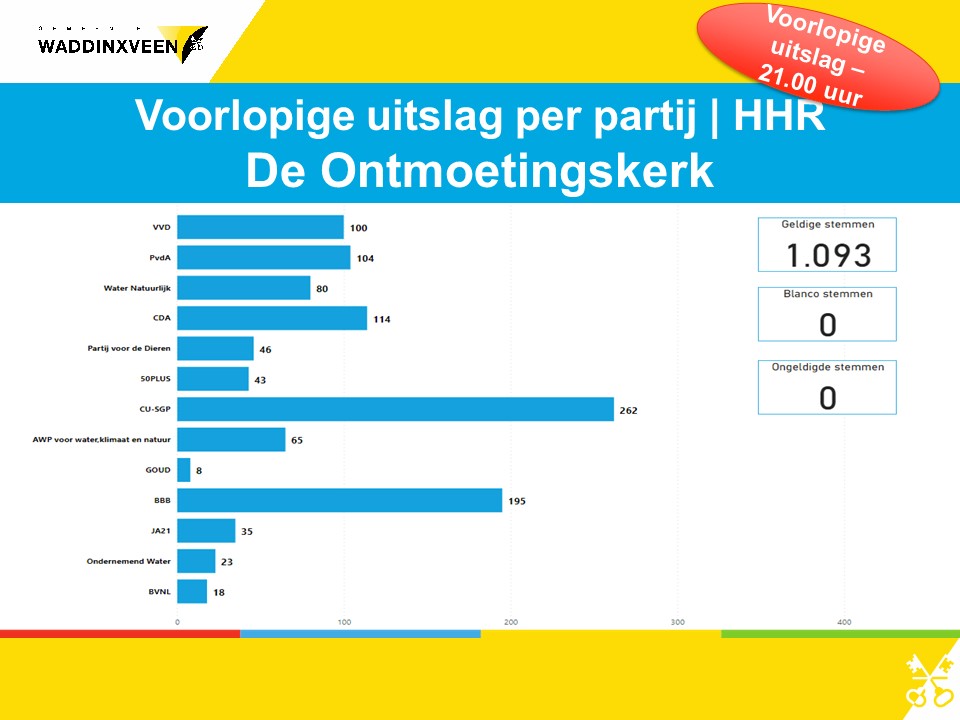 WADDINXVEEN

Voorlopige uitslag – 21.00 uur

Voorlopige uitslag per partij | HHR
De Ontmoetingskerk

VVD 100
PvdA 104
Water Natuurlijk 80
CDA 114
Partij voor de Dieren 46
50PLUS 43
CU-SGP 262
AWP voor water,klimaat en natuur 65
GOUD 8
BBB 195
JA21 35
Ondernemend Water 23
BVNL 18

0 100 200 300 400

Geldige stemmen
1.093

Blanco stemmen
0

Ongeldigde stemmen
0